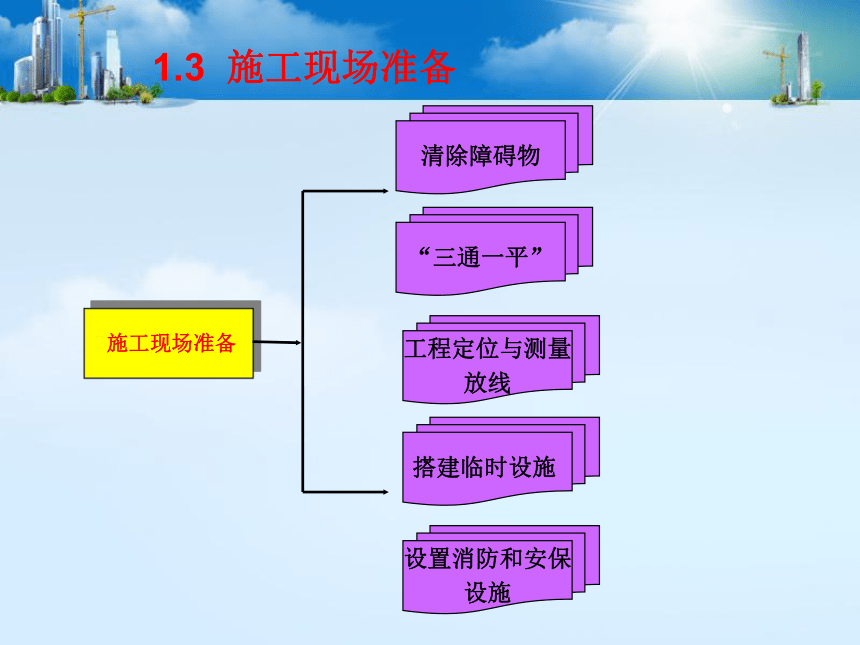 1.3 施工现场准备

施工现场准备

清除障碍物

“三通一平”

工程定位与测量放线

搭建临时设施

设置消防和安保设施